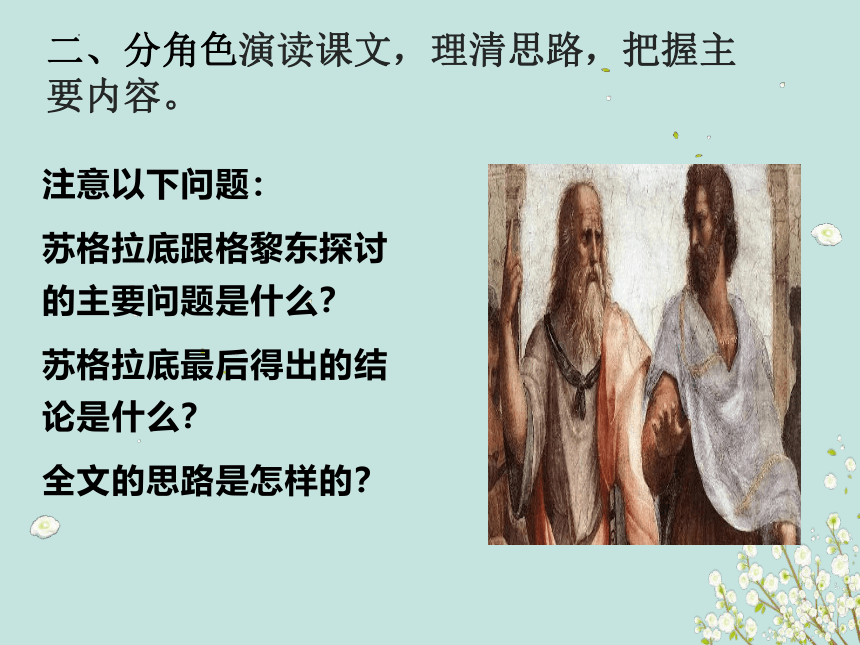 二、分角色演读课文，理清思路，把握主要内容。

注意以下问题：

苏格拉底跟格黎东探讨的主要问题是什么？

苏格拉底最后得出的结论是什么？

全文的思路是怎样的？